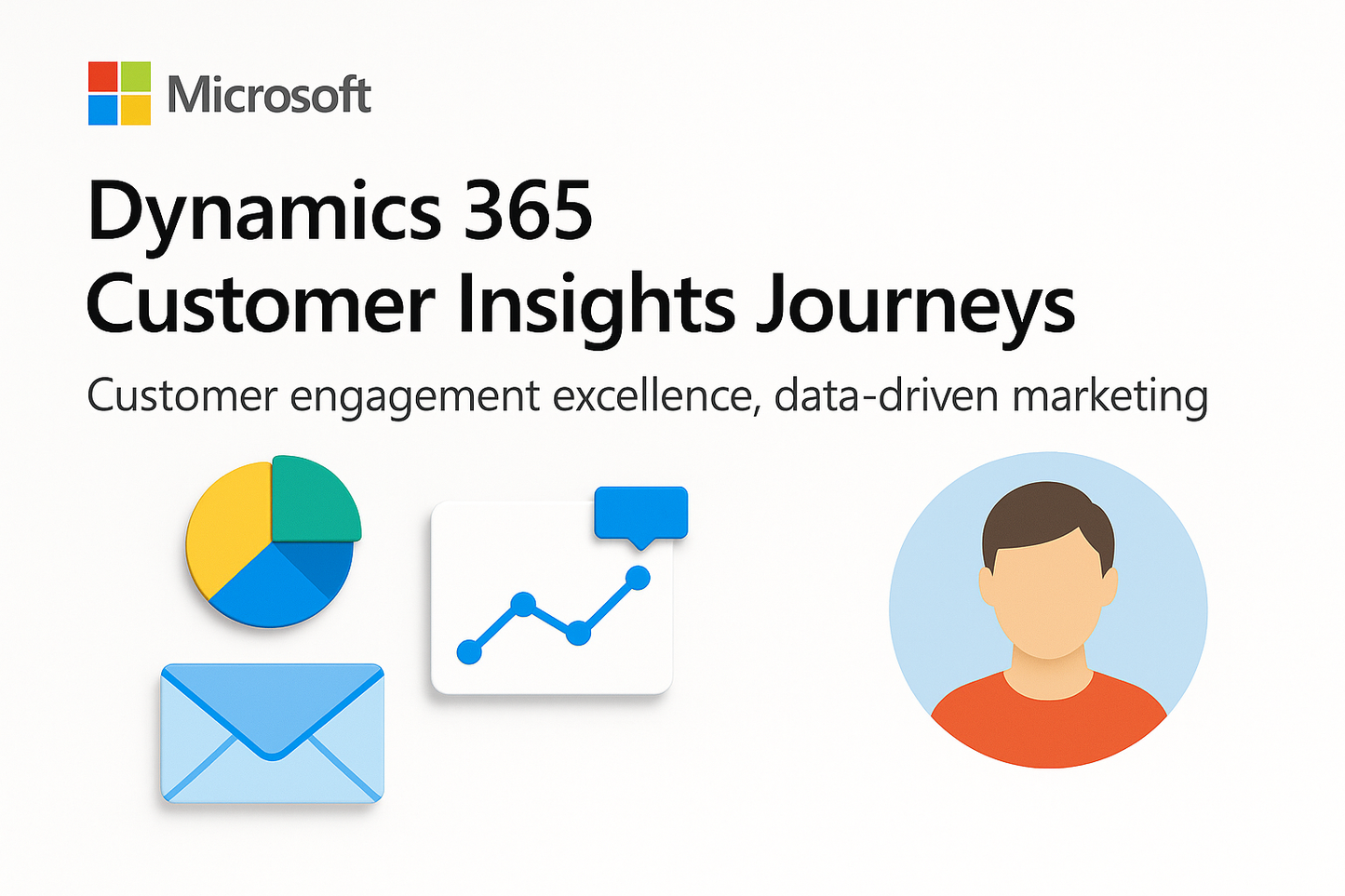 Microsoft

Dynamics 365
Customer Insights Journeys

Customer engagement excellence, data-driven marketing